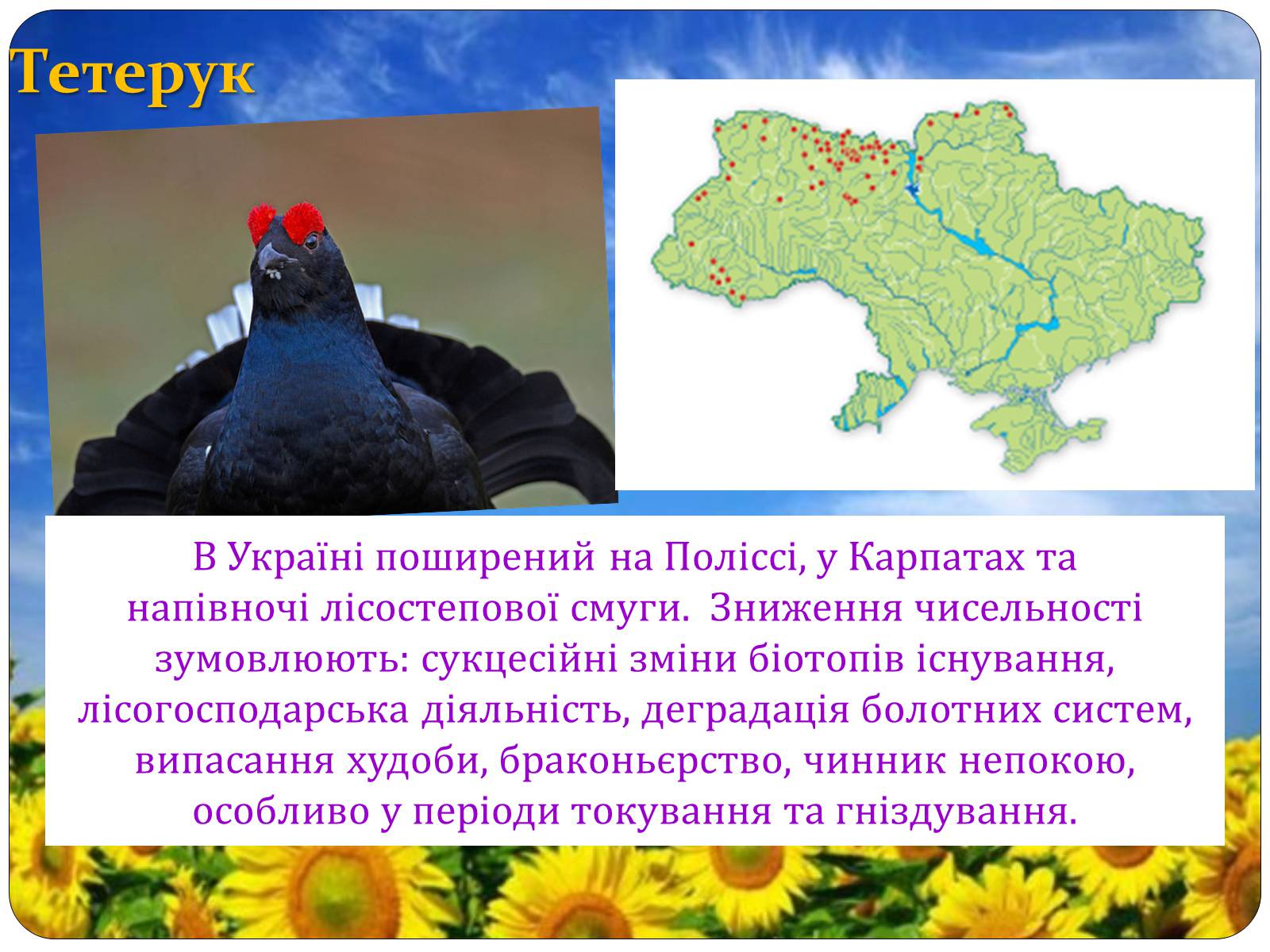 Тетерук

В Україні поширений на Поліссі, у Карпатах та напівночі лісостепової смуги. Зниження чисельності зумовлюють: сукцесійні зміни біотопів існування, лісогосподарська діяльність, деградація болотних систем, випасання худоби, браконьєрство, чинник непокою, особливо у періоди токування та гніздування.